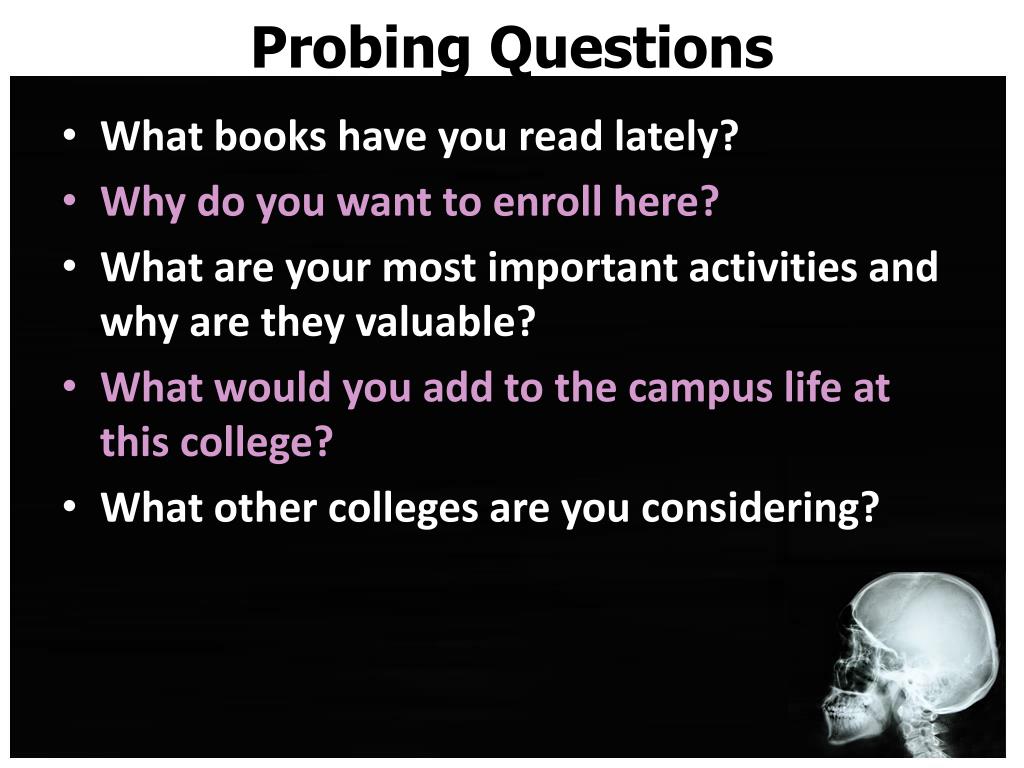 Probing Questions

• What books have you read lately?
• Why do you want to enroll here?
• What are your most important activities and why are they valuable?
• What would you add to the campus life at this college?
• What other colleges are you considering?